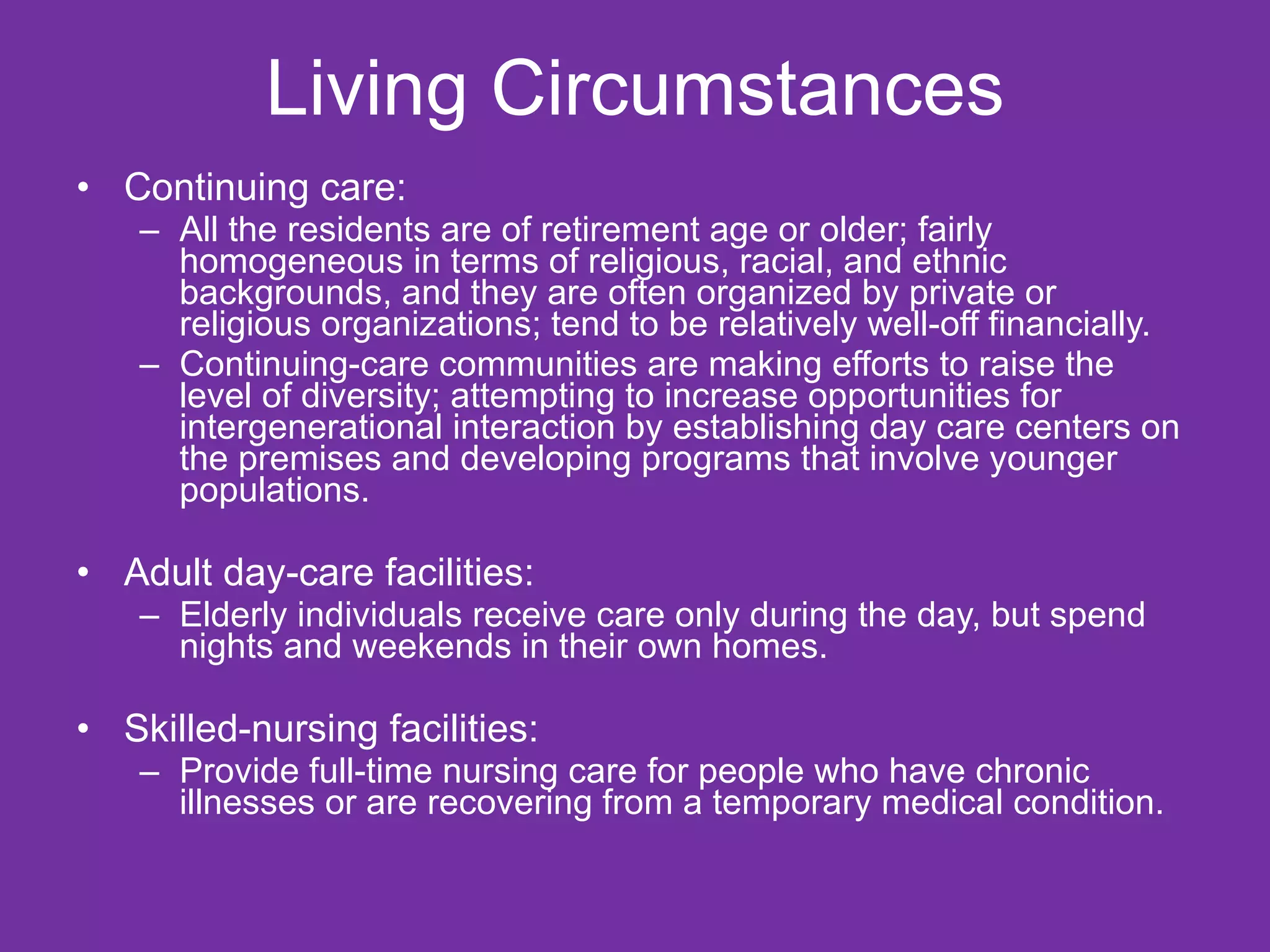 Living Circumstances

• Continuing care:
– All the residents are of retirement age or older; fairly homogeneous in terms of religious, racial, and ethnic backgrounds, and they are often organized by private or religious organizations; tend to be relatively well-off financially.
– Continuing-care communities are making efforts to raise the level of diversity; attempting to increase opportunities for intergenerational interaction by establishing day care centers on the premises and developing programs that involve younger populations.

• Adult day-care facilities:
– Elderly individuals receive care only during the day, but spend nights and weekends in their own homes.

• Skilled-nursing facilities:
– Provide full-time nursing care for people who have chronic illnesses or are recovering from a temporary medical condition.